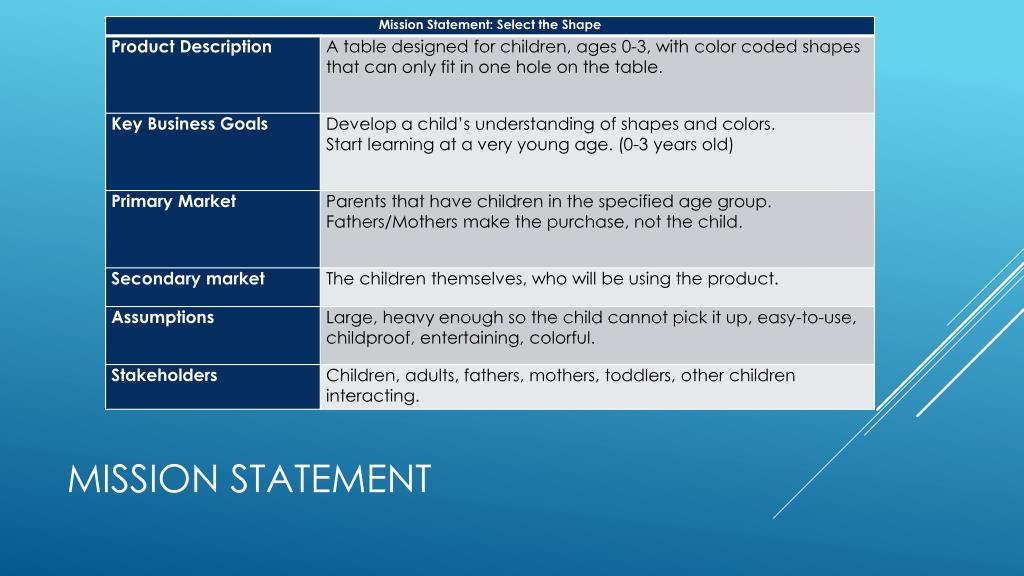 | Mission Statement: Select the Shape | |
|---|---|
| Product Description | A table designed for children, ages 0-3, with color coded shapes that can only fit in one hole on the table. |
| Key Business Goals | Develop a child's understanding of shapes and colors. Start learning at a very young age. (0-3 years old) |
| Primary Market | Parents that have children in the specified age group. Fathers/Mothers make the purchase, not the child. |
| Secondary market | The children themselves, who will be using the product. |
| Assumptions | Large, heavy enough so the child cannot pick it up, easy-to-use, childproof, entertaining, colorful. |
| Stakeholders | Children, adults, fathers, mothers, toddlers, other children interacting. |

MISSION STATEMENT